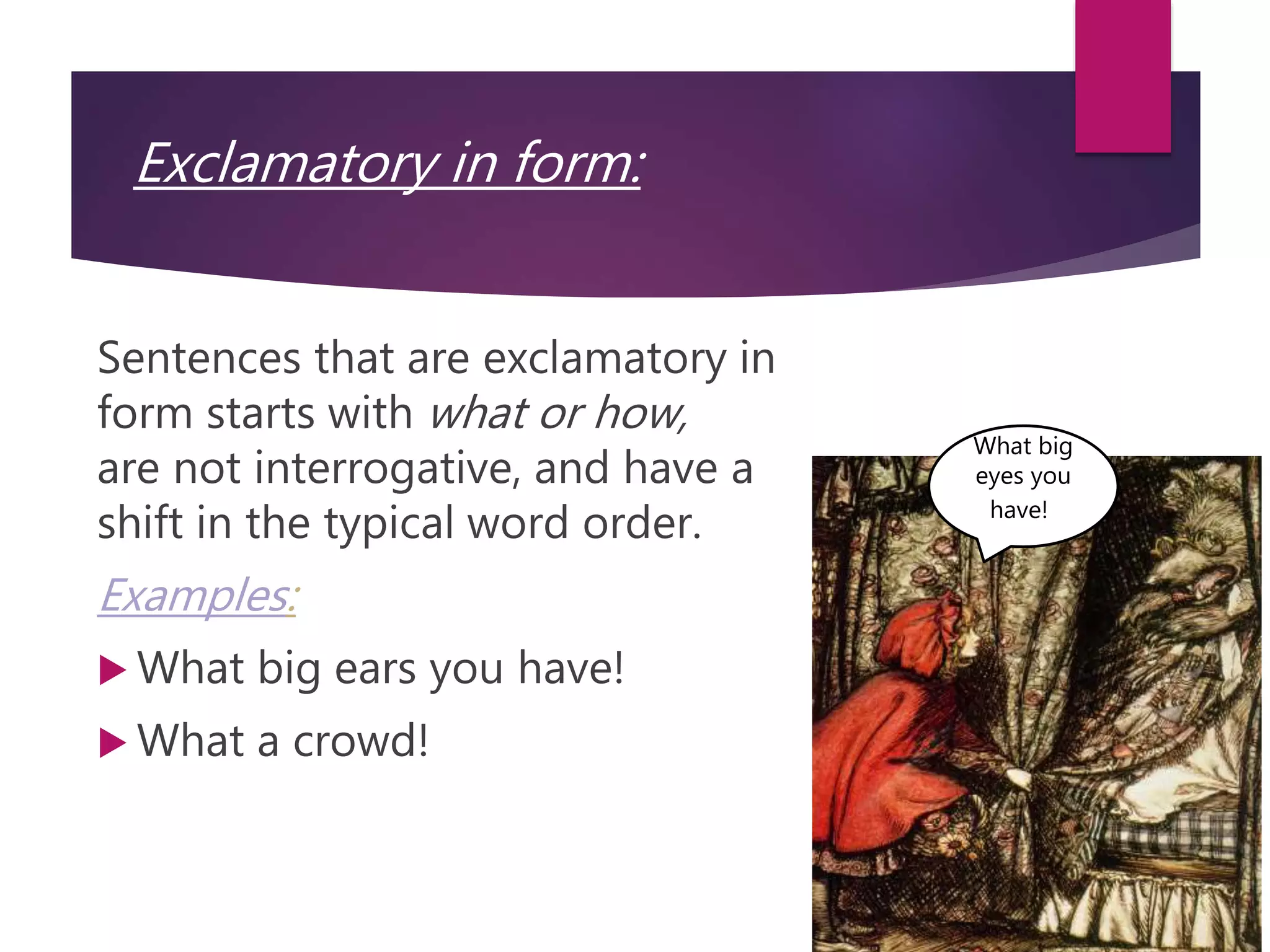 Exclamatory in form:

Sentences that are exclamatory in form starts with what or how, are not interrogative, and have a shift in the typical word order.

Examples:

What big ears you have!

What a crowd!

What big eyes you have!